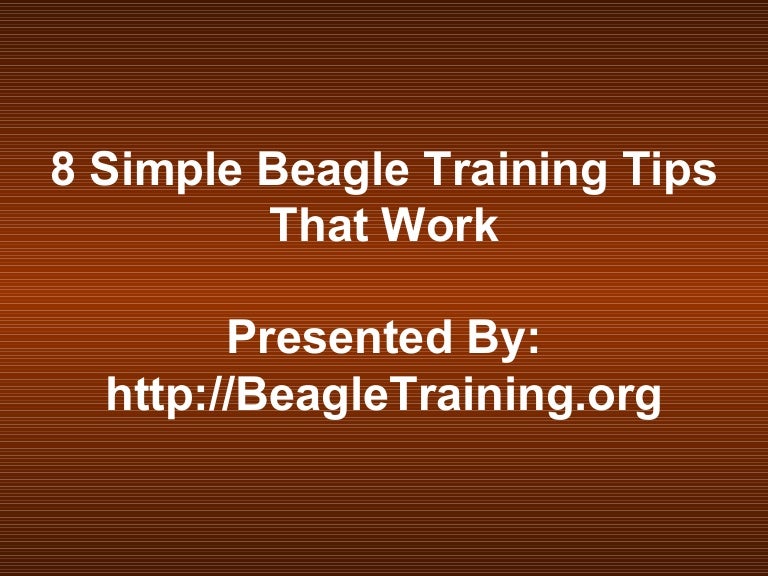 8 Simple Beagle Training Tips That Work

Presented By: http://BeagleTraining.org